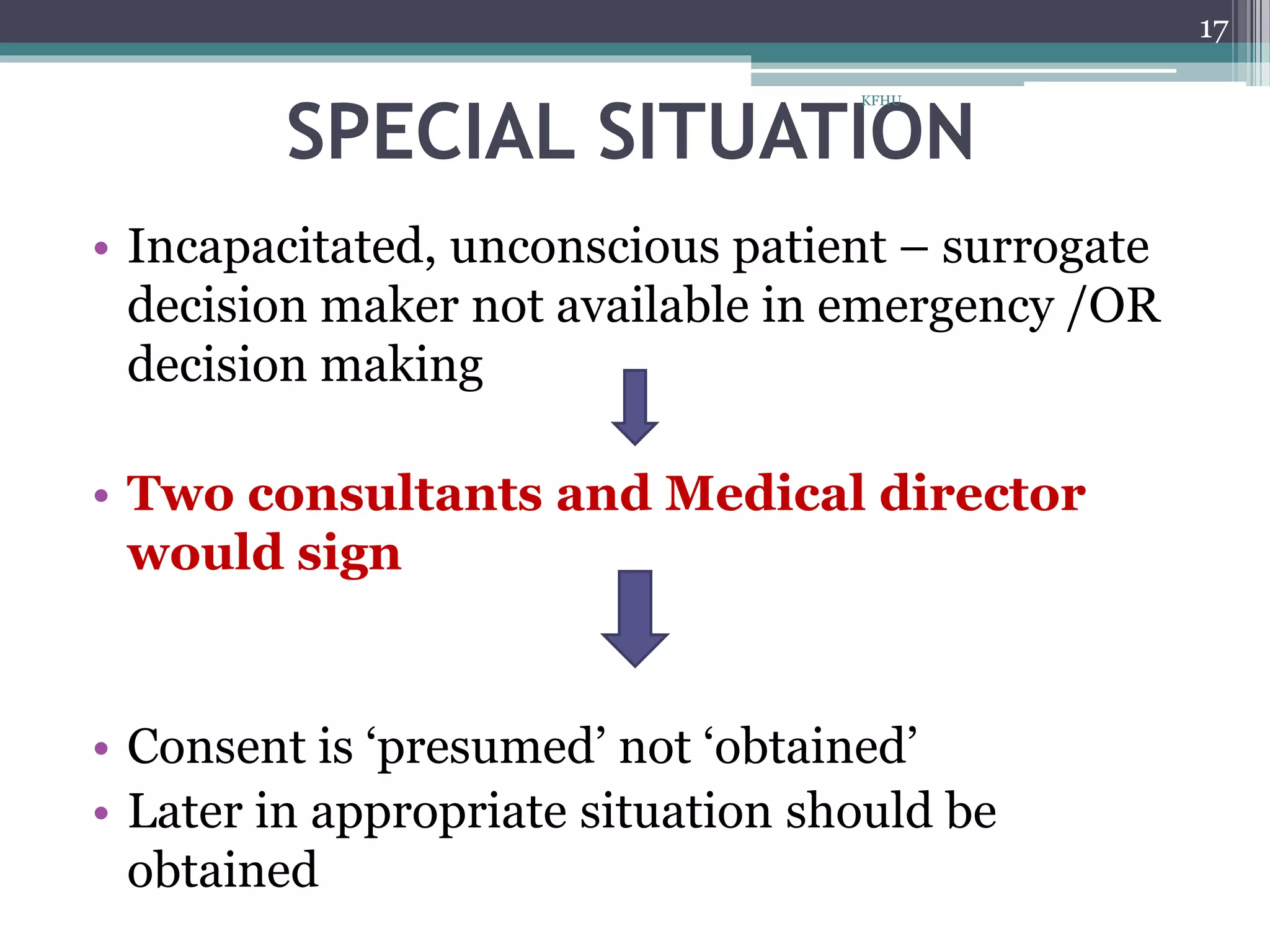 17

KFHU

SPECIAL SITUATION

• Incapacitated, unconscious patient – surrogate decision maker not available in emergency /OR decision making

• Two consultants and Medical director would sign

• Consent is ‘presumed’ not ‘obtained’
• Later in appropriate situation should be obtained